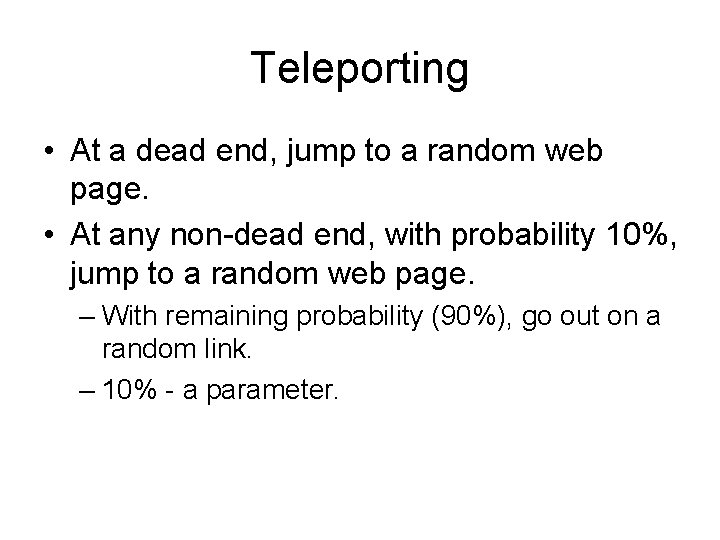 Teleporting

• At a dead end, jump to a random web page.

• At any non-dead end, with probability 10%, jump to a random web page.

– With remaining probability (90%), go out on a random link.

– 10% - a parameter.